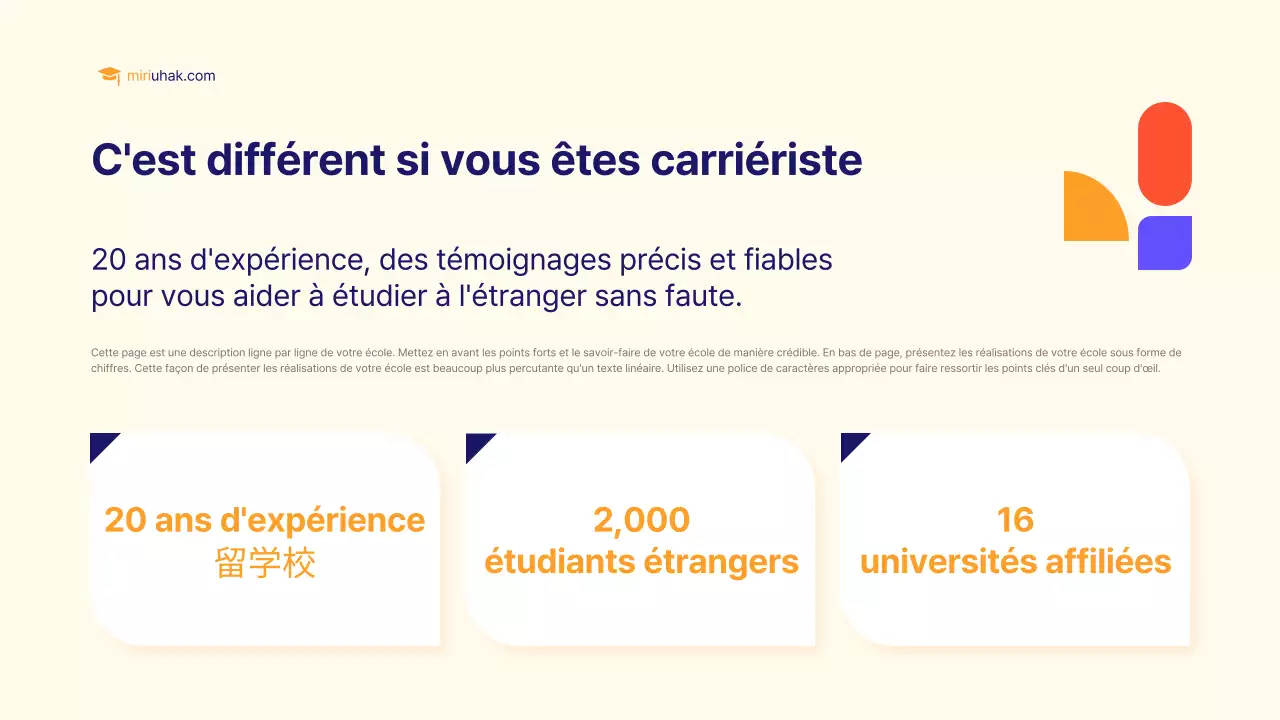 miriuhak.com

C'est différent si vous êtes carriériste

20 ans d'expérience, des témoignages précis et fiables pour vous aider à étudier à l'étranger sans faute.

Cette page est une description ligne par ligne de votre école. Mettez en avant les points forts et le savoir-faire de votre école de manière crédible. En bas de page, présentez les réalisations de votre école sous forme de chiffres. Cette façon de présenter les réalisations de votre école est beaucoup plus percutante qu'un texte linéaire. Utilisez une police de caractères appropriée pour faire ressortir les points clés d'un seul coup d'œil.

20 ans d'expérience
留学校

2,000
étudiants étrangers

16
universités affiliées